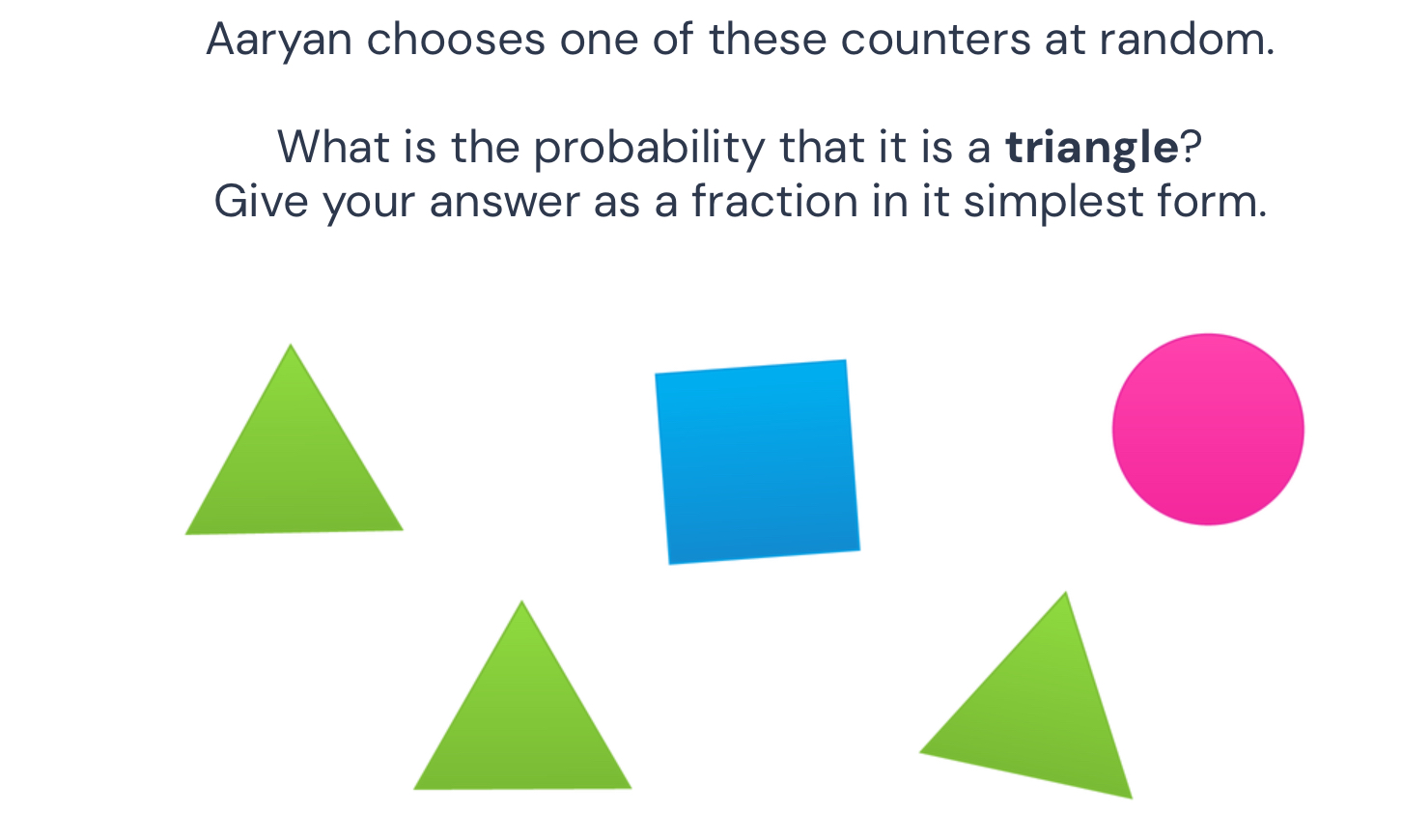 Aaryan chooses one of these counters at random.

What is the probability that it is a **triangle**?
Give your answer as a fraction in it simplest form.